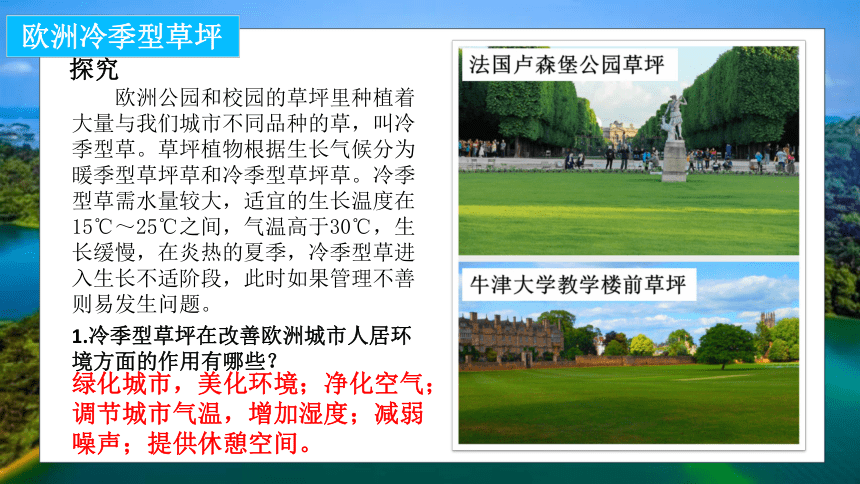 欧洲冷季型草坪

探究

欧洲公园和校园的草坪里种植着大量与我们城市不同品种的草，叫冷季型草。草坪植物根据生长气候分为暖季型草坪草和冷季型草坪草。冷季型草需水量较大，适宜的生长温度在15℃～25℃之间，气温高于30℃，生长缓慢，在炎热的夏季，冷季型草进入生长不适阶段，此时如果管理不善则易发生问题。

1.冷季型草坪在改善欧洲城市人居环境方面的作用有哪些？

绿化城市，美化环境；净化空气；调节城市气温，增加湿度；减弱噪声；提供休憩空间。

法国卢森堡公园草坪

牛津大学教学楼前草坪